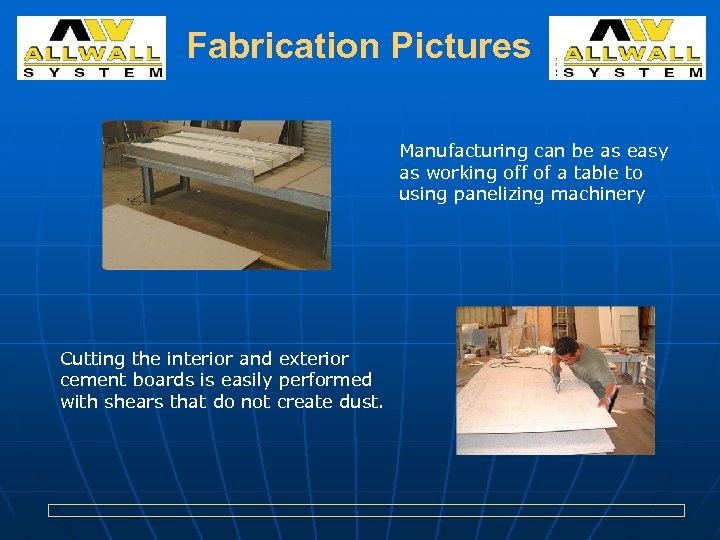 ALLWALL SYSTEM

Fabrication Pictures

ALLWALL SYSTEM

Manufacturing can be as easy as working off of a table to using panelizing machinery

Cutting the interior and exterior cement boards is easily performed with shears that do not create dust.